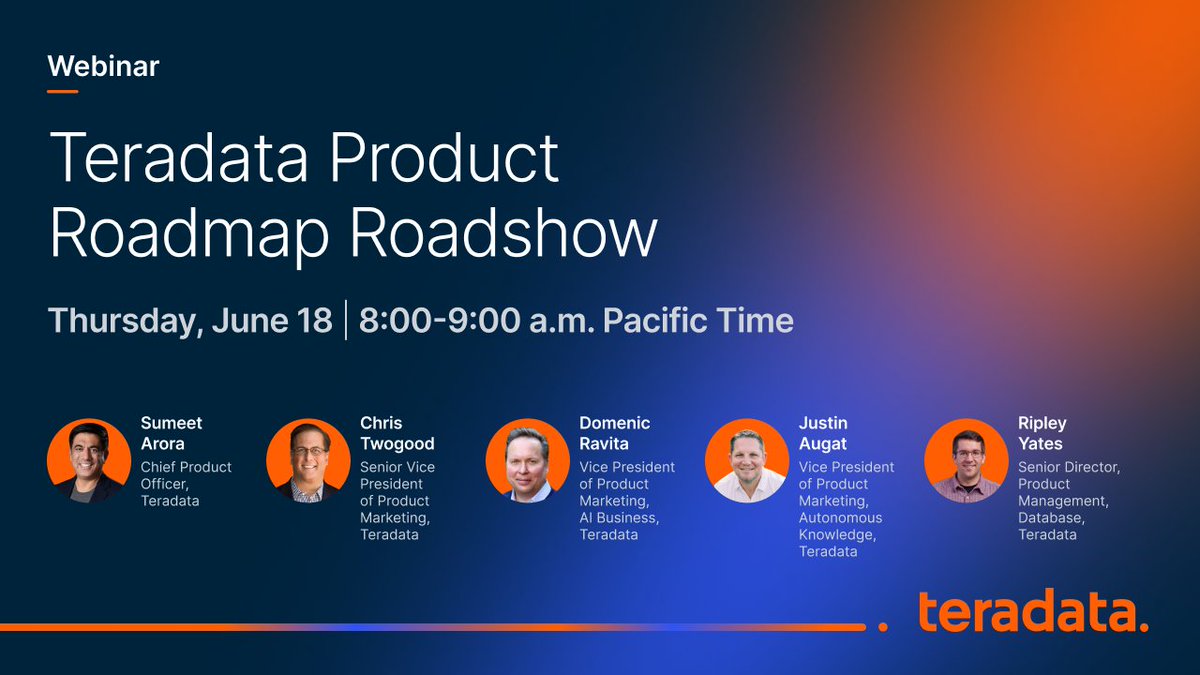 Webinar

Teradata Product Roadmap Roadshow

Thursday, June 18 | 8:00-9:00 a.m. Pacific Time

Sumeet Arora
Chief Product Officer, Teradata

Chris Twogood
Senior Vice President of Product Marketing, Teradata

Domenic Ravita
Vice President of Product Marketing, AI Business, Teradata

Justin Augat
Vice President of Product Marketing, Autonomous Knowledge, Teradata

Ripley Yates
Senior Director, Product Management, Database, Teradata

teradata.